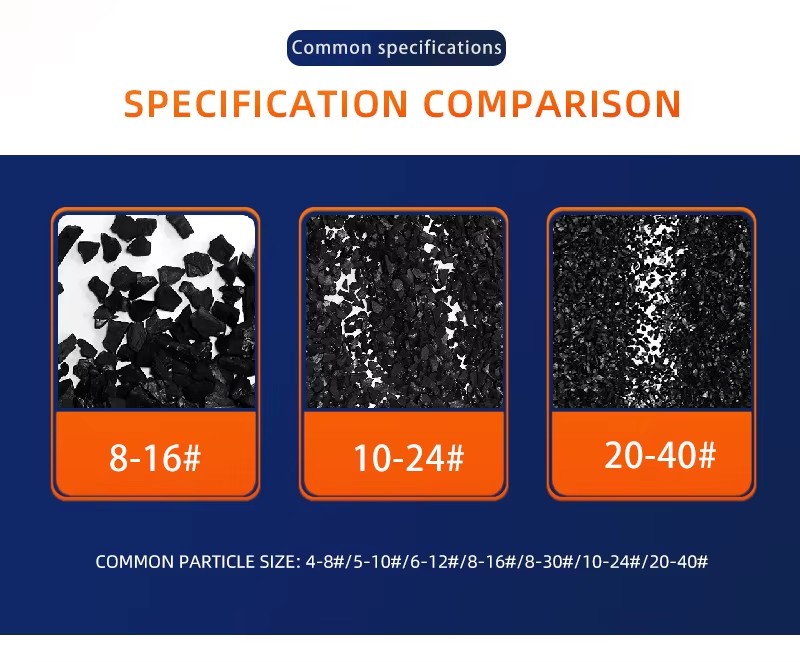 Common specifications

SPECIFICATION COMPARISON

8-16#

10-24#

20-40#

COMMON PARTICLE SIZE: 4-8#/5-10#/6-12#/8-16#/8-30#/10-24#/20-40#